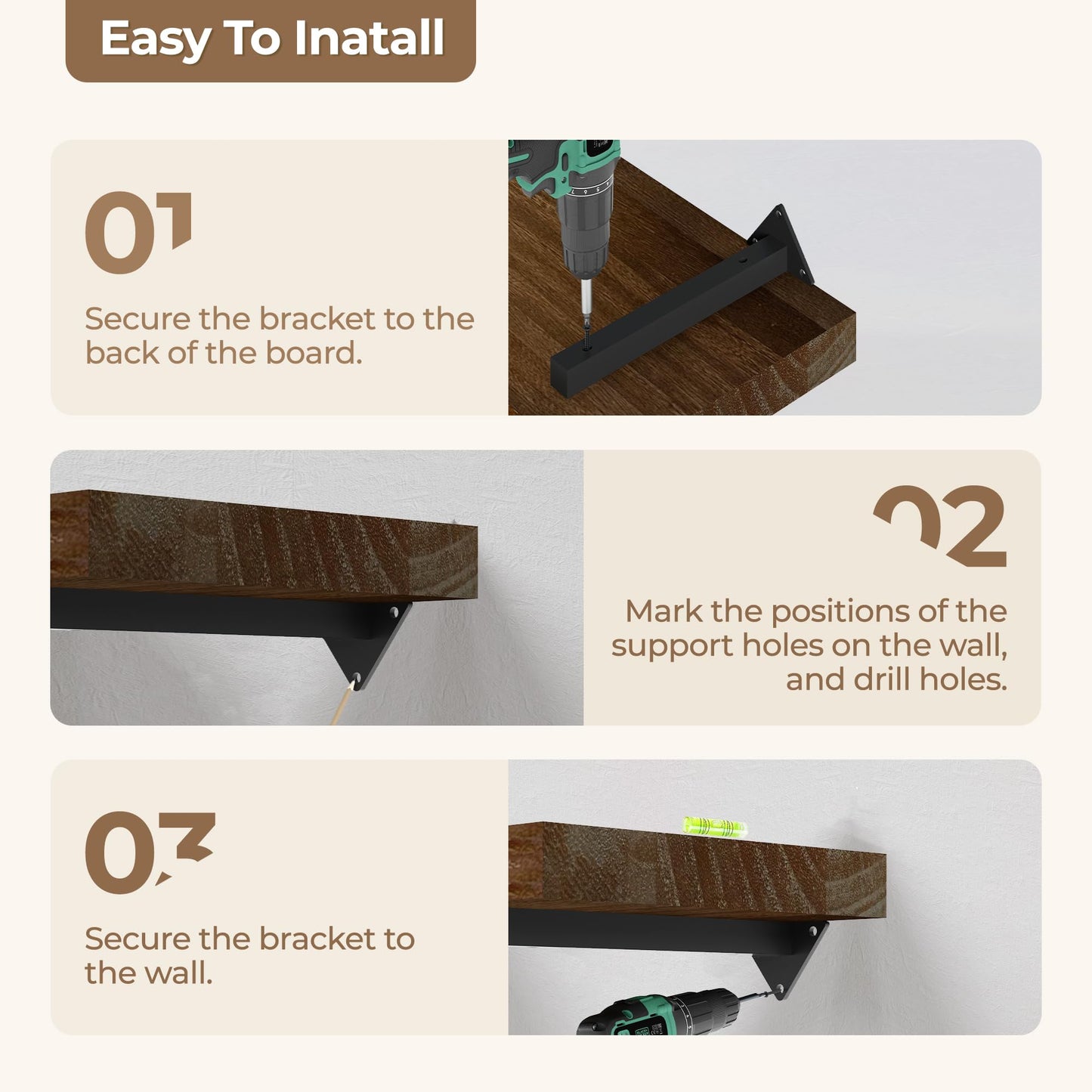 Easy To Inatall

01

Secure the bracket to the back of the board.

02

Mark the positions of the support holes on the wall, and drill holes.

03

Secure the bracket to the wall.